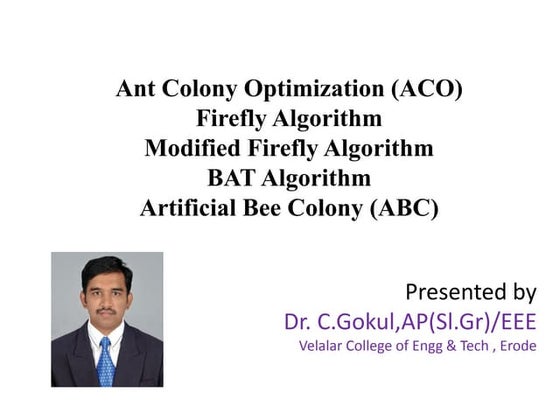 Ant Colony Optimization (ACO)
Firefly Algorithm
Modified Firefly Algorithm
BAT Algorithm
Artificial Bee Colony (ABC)

Presented by
Dr. C.Gokul,AP(Sl.Gr)/EEE
Velalar College of Engg & Tech , Erode